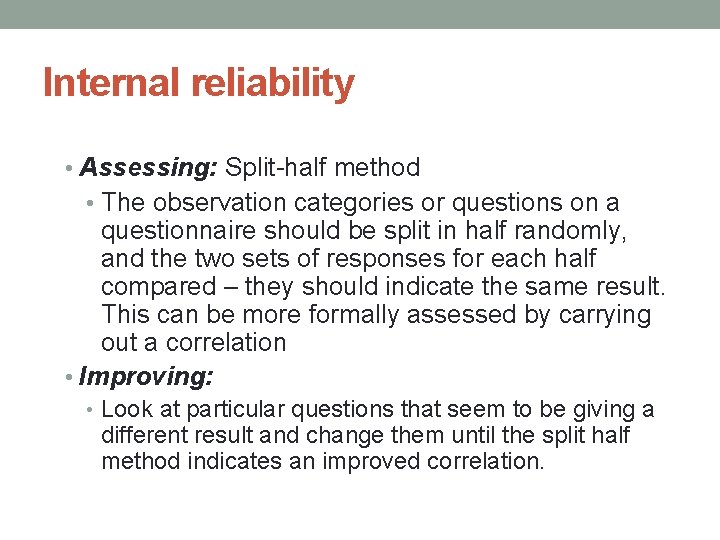 Internal reliability

• Assessing: Split-half method
  • The observation categories or questions on a questionnaire should be split in half randomly, and the two sets of responses for each half compared – they should indicate the same result. This can be more formally assessed by carrying out a correlation
• Improving:
  • Look at particular questions that seem to be giving a different result and change them until the split half method indicates an improved correlation.